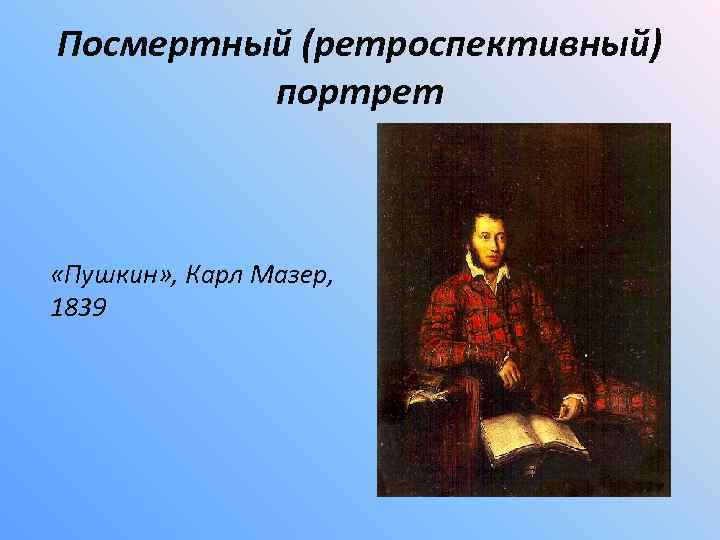 Посмертный (ретроспективный) портрет

«Пушкин», Карл Мазер, 1839